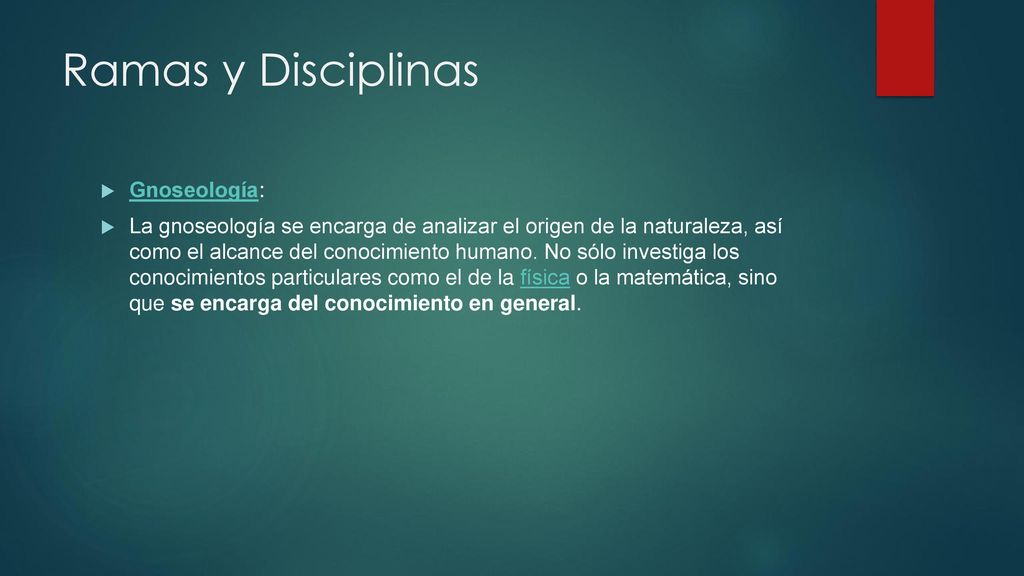 Ramas y Disciplinas

Gnoseología:

La gnoseología se encarga de analizar el origen de la naturaleza, así como el alcance del conocimiento humano. No sólo investiga los conocimientos particulares como el de la física o la matemática, sino que se encarga del conocimiento en general.